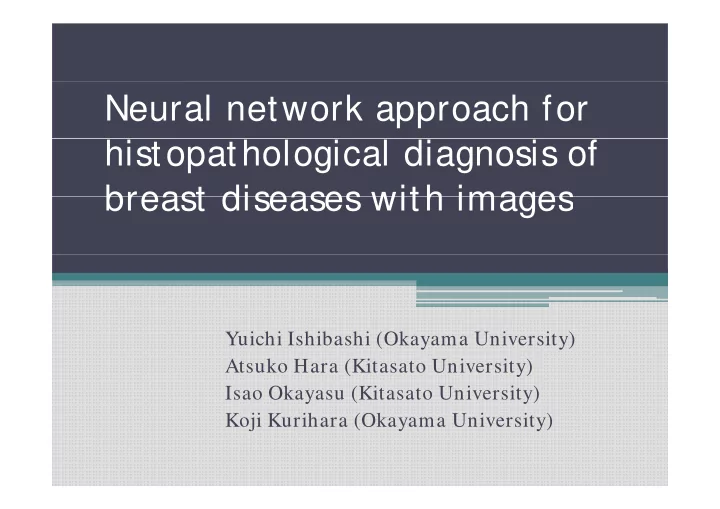 Neural network approach for histopathological diagnosis of breast diseases with images

Yuichi Ishibashi (Okayama University)
Atsuko Hara (Kitasato University)
Isao Okayasu (Kitasato University)
Koji Kurihara (Okayama University)